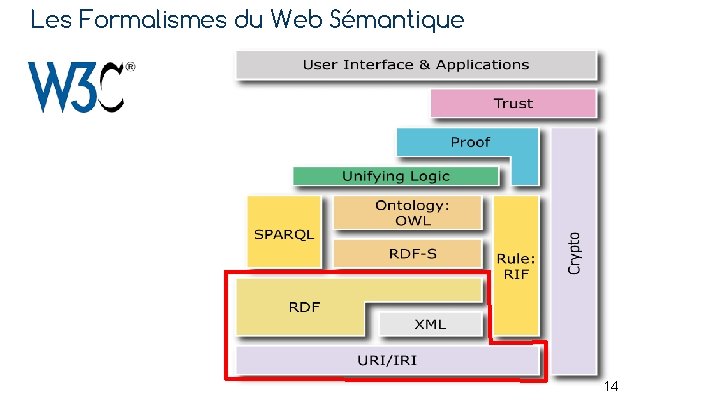 Les Formalismes du Web Sémantique

W3C®

User Interface & Applications

Trust

Proof

Unifying Logic

SPARQL

Ontology: OWL

RDF-S

Rule: RIF

Crypto

RDF

XML

URI/IRI

14